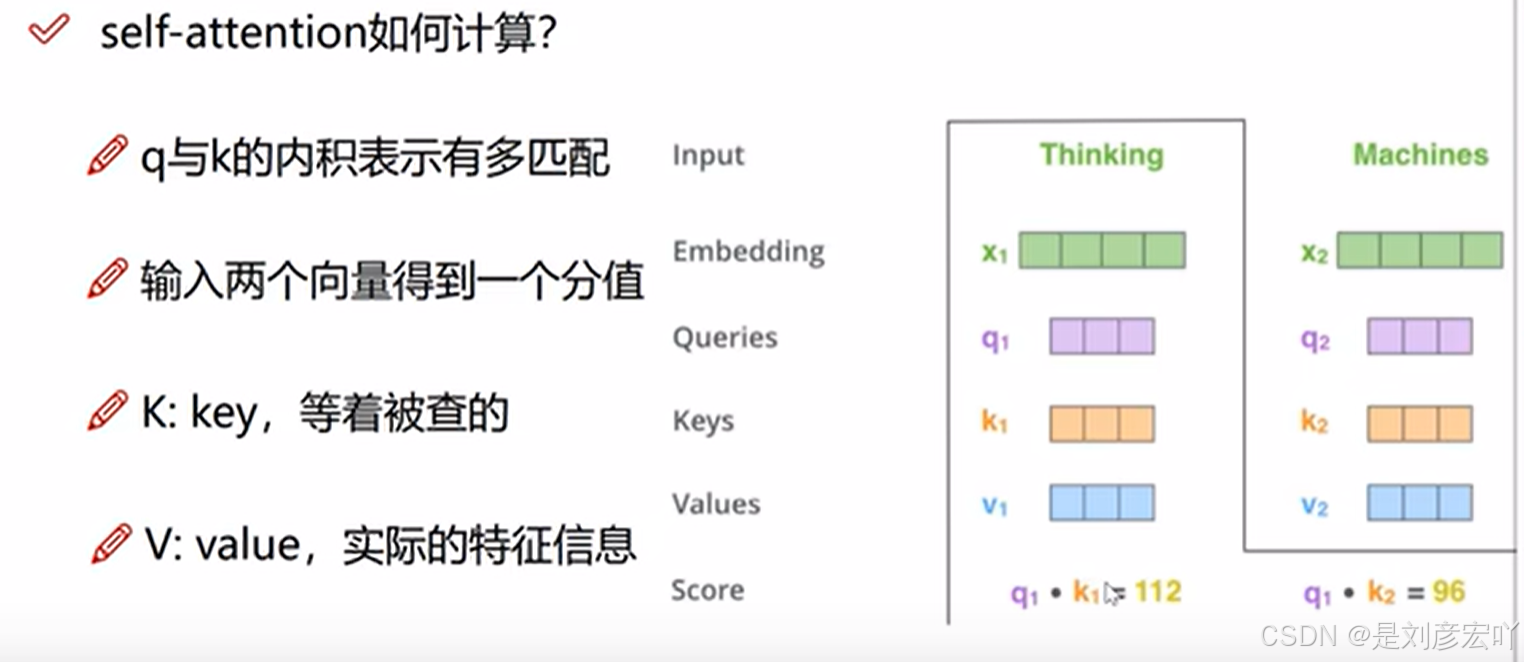 self-attention如何计算?

q与k的内积表示有多匹配

输入两个向量得到一个分值

K: key，等着被查的

V: value，实际的特征信息

Input

Embedding

Queries

Keys

Values

Score

Thinking

$x_1$

$q_1$

$k_1$

$v_1$

$q_1 \cdot k_1 = 112$

Machines

$x_2$

$q_2$

$k_2$

$v_2$

$q_1 \cdot k_2 = 96$

CSDN @是刘彦宏吖